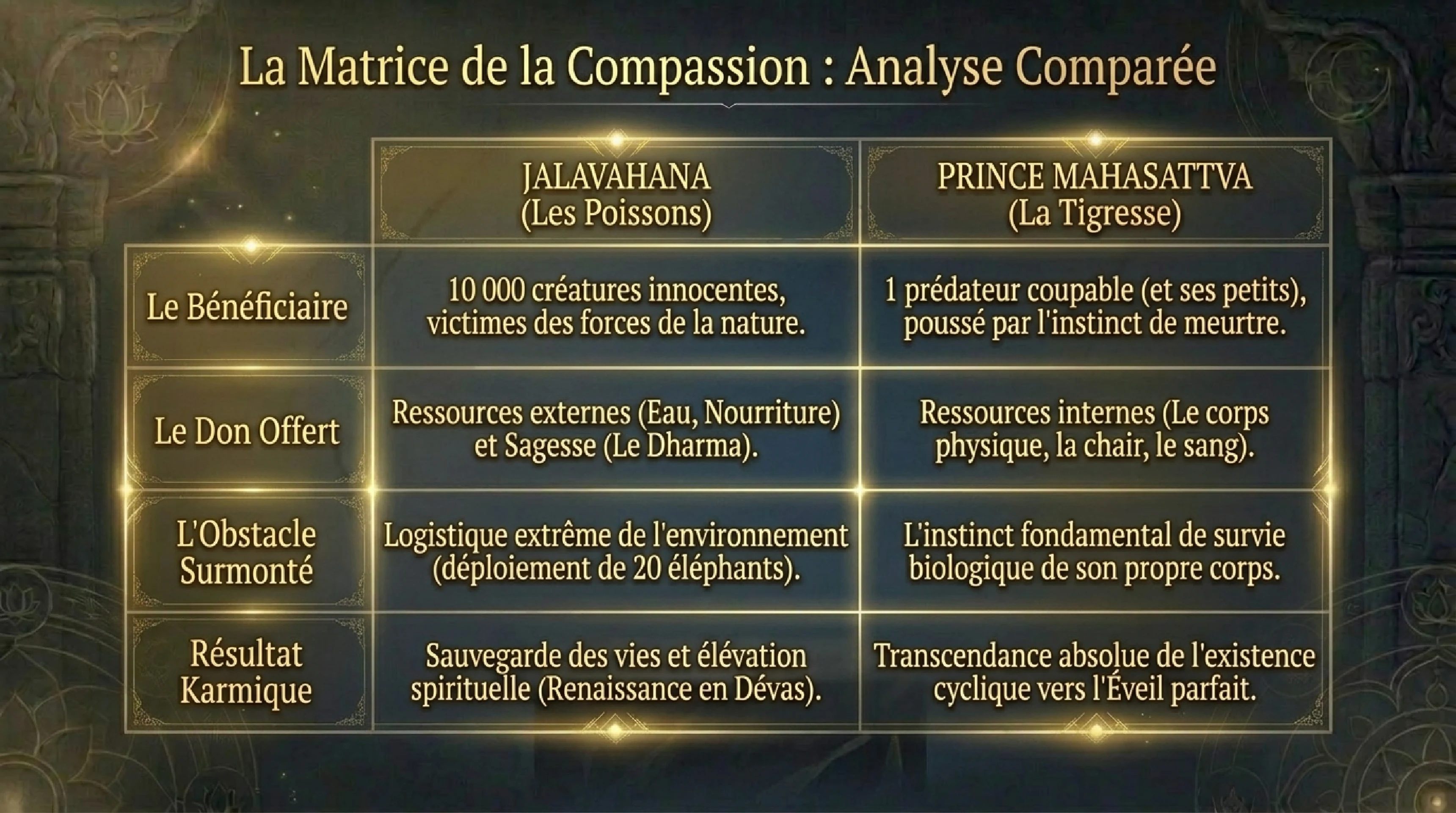 La Matrice de la Compassion : Analyse Comparée

| | JALAVAHANA (Les Poissons) | PRINCE MAHASATTVA (La Tigresse) |
|---|---|---|
| Le Bénéficiaire | 10 000 créatures innocentes, victimes des forces de la nature. | 1 prédateur coupable (et ses petits), poussé par l'instinct de meurtre. |
| Le Don Offert | Ressources externes (Eau, Nourriture) et Sagesse (Le Dharma). | Ressources internes (Le corps physique, la chair, le sang). |
| L'Obstacle Surmonté | Logistique extrême de l'environnement (déploiement de 20 éléphants). | L'instinct fondamental de survie biologique de son propre corps. |
| Résultat Karmique | Sauvegarde des vies et élévation spirituelle (Renaissance en Dévas). | Transcendance absolue de l'existence cyclique vers l'Éveil parfait. |